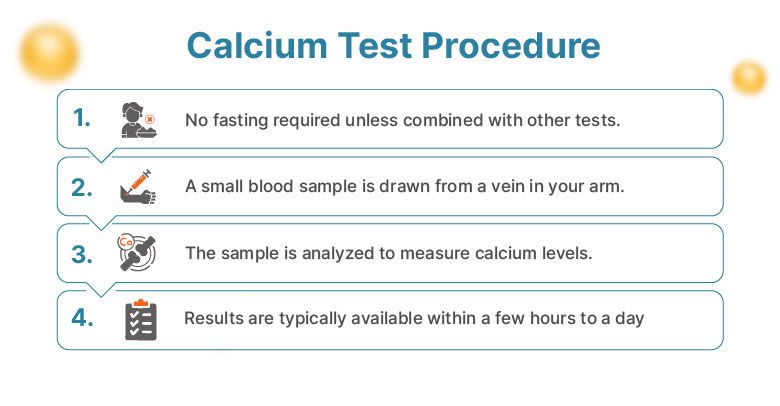 Calcium Test Procedure

1. No fasting required unless combined with other tests.

2. A small blood sample is drawn from a vein in your arm.

3. Ca The sample is analyzed to measure calcium levels.

4. Results are typically available within a few hours to a day